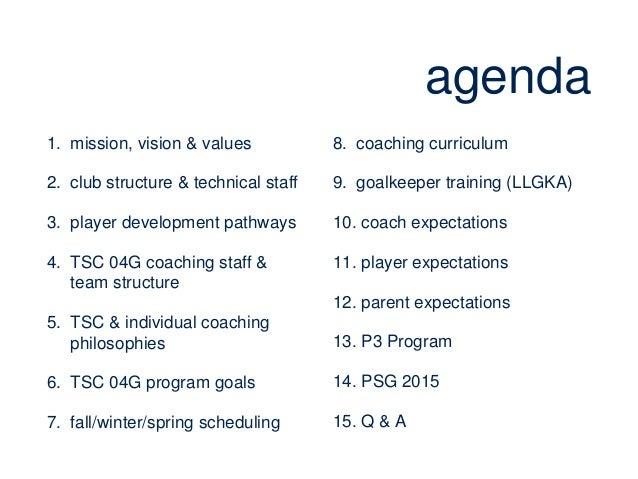 agenda

1. mission, vision & values

2. club structure & technical staff

3. player development pathways

4. TSC 04G coaching staff & team structure

5. TSC & individual coaching philosophies

6. TSC 04G program goals

7. fall/winter/spring scheduling

8. coaching curriculum

9. goalkeeper training (LLGKA)

10. coach expectations

11. player expectations

12. parent expectations

13. P3 Program

14. PSG 2015

15. Q & A